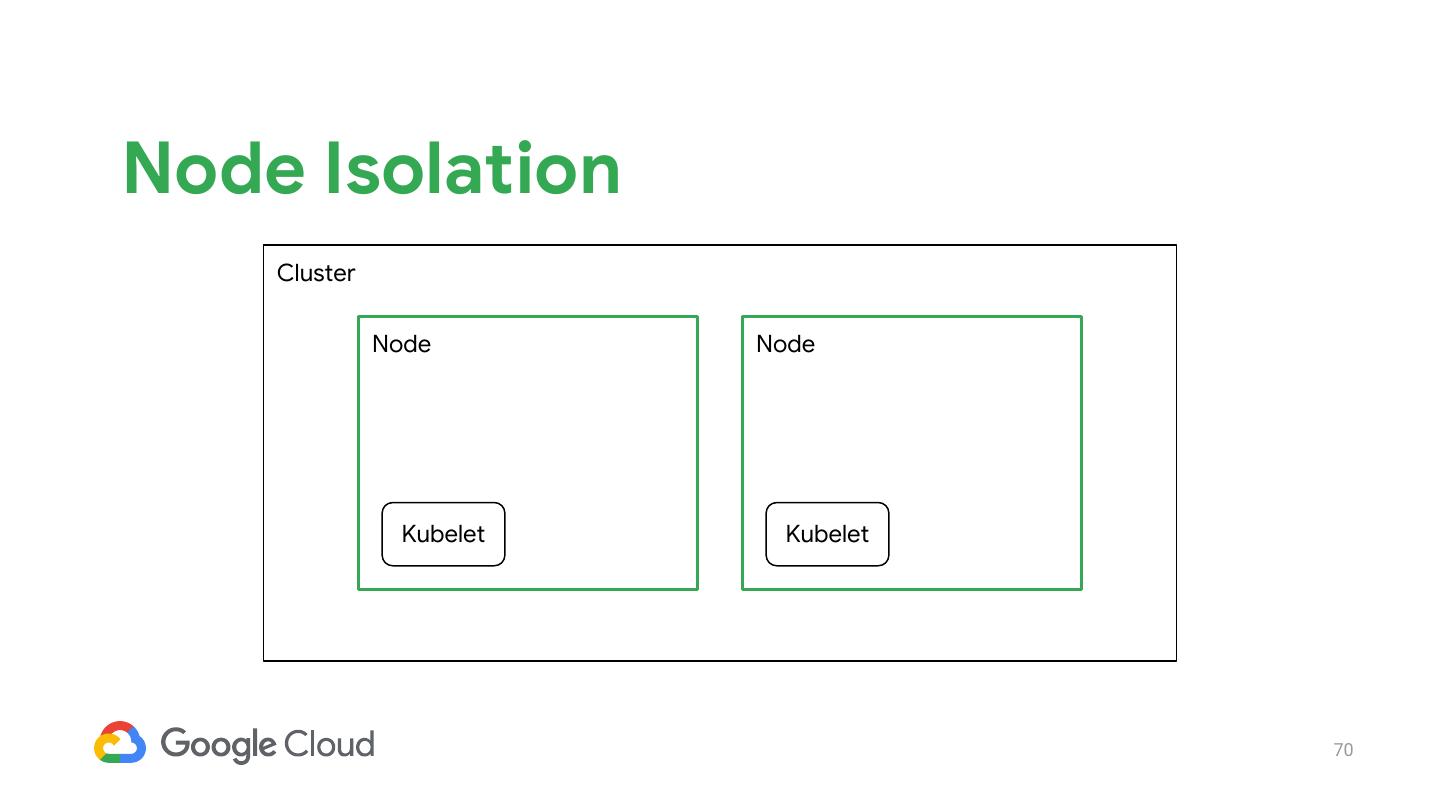 Node Isolation

Cluster

Node

Kubelet

Node

Kubelet

Google Cloud

70